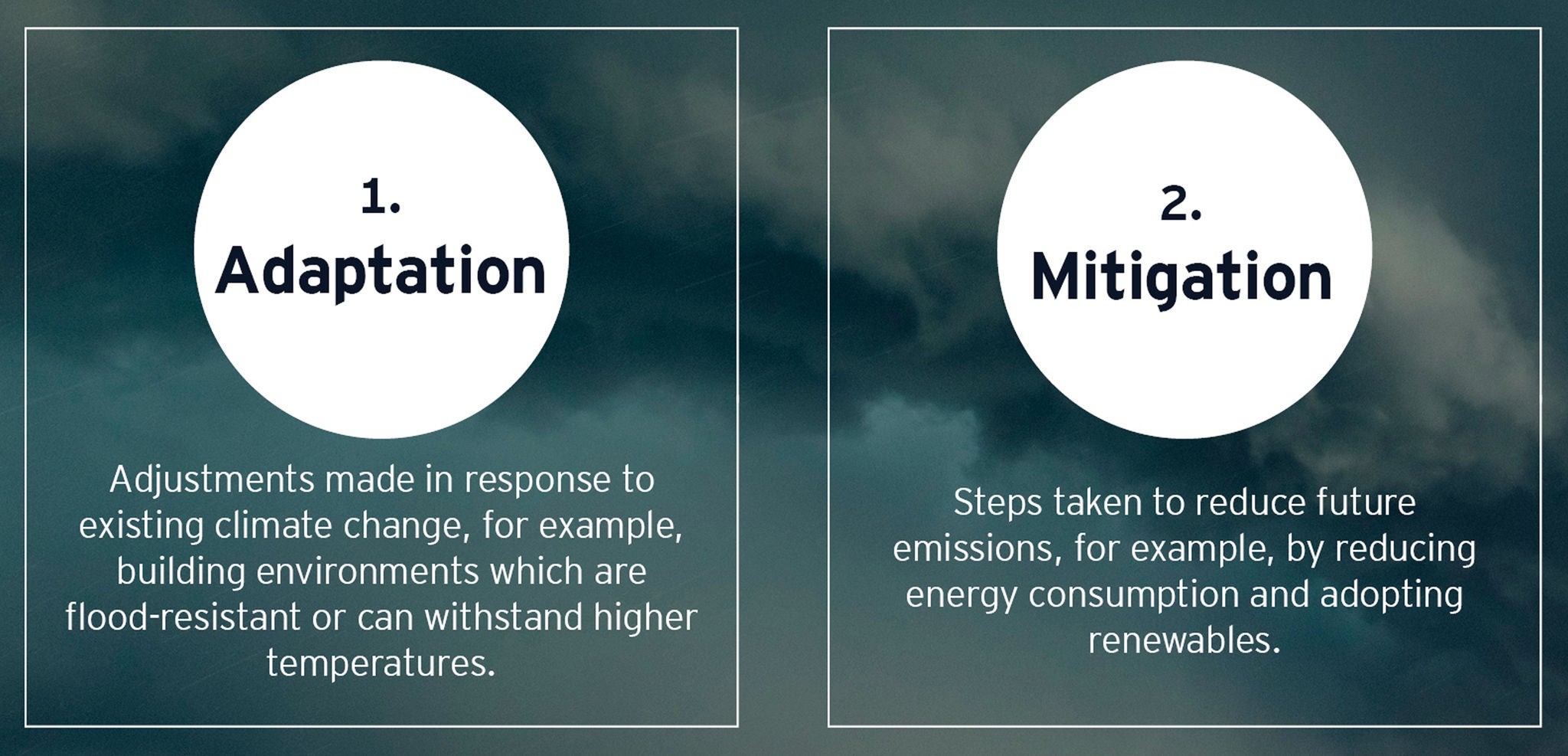 1.
Adaptation

Adjustments made in response to existing climate change, for example, building environments which are flood-resistant or can withstand higher temperatures.

2.
Mitigation

Steps taken to reduce future emissions, for example, by reducing energy consumption and adopting renewables.